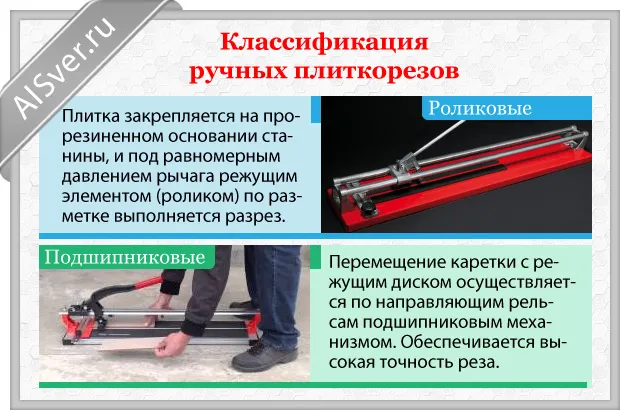 AlSver.ru

Классификация ручных плиткорезов

Плитка закрепляется на прорезиненном основании станины, и под равномерным давлением рычага режущим элементом (роликом) по разметке выполняется разрез.

Роликовые

Подшипниковые

Перемещение каретки с режущим диском осуществляется по направляющим рельсам подшипниковым механизмом. Обеспечивается высокая точность реза.